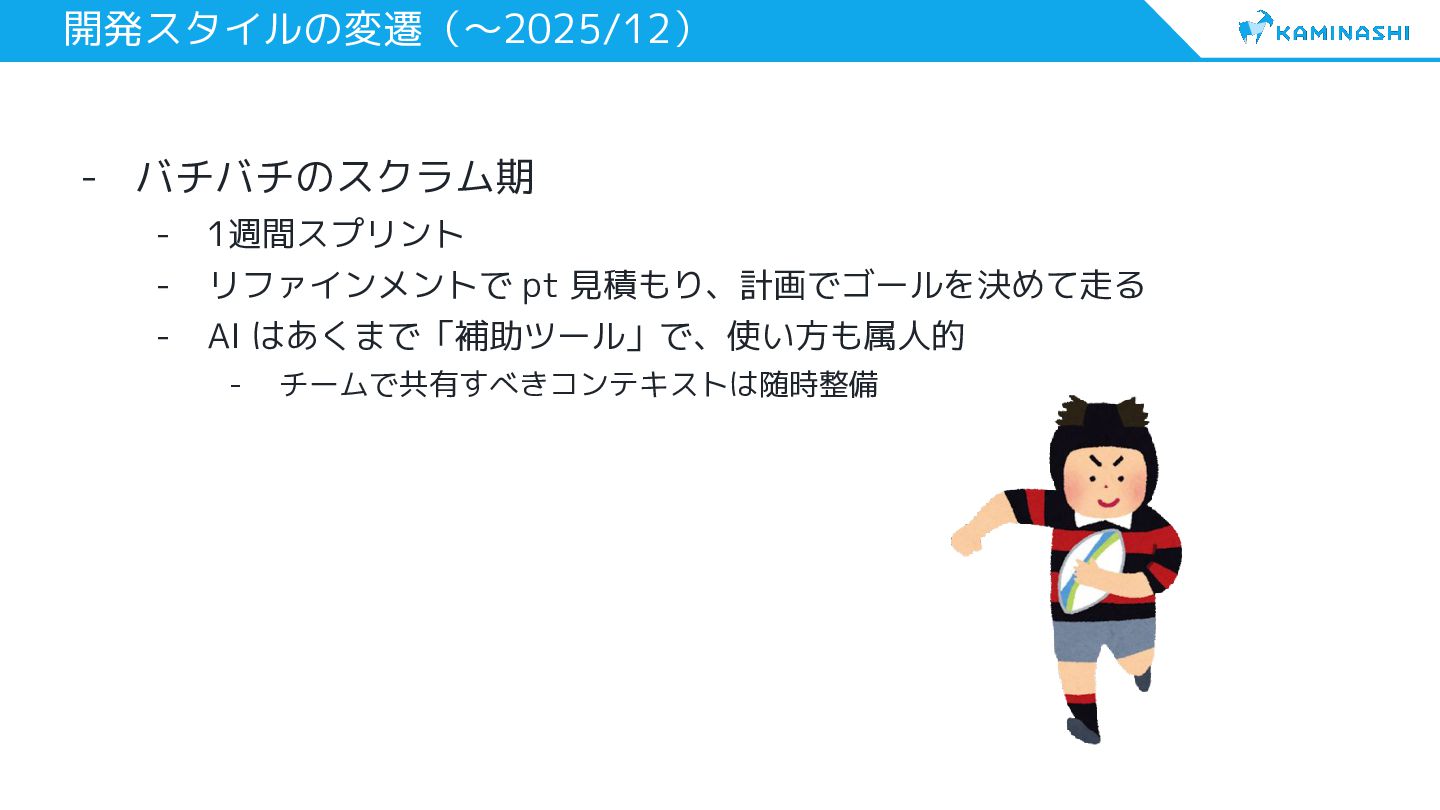 開発スタイルの変遷（〜2025/12）

KAMINASHI

- バチバチのスクラム期
  - 1週間スプリント
  - リファインメントで pt 見積もり、計画でゴールを決めて走る
  - AI はあくまで「補助ツール」で、使い方も属人的
    - チームで共有すべきコンテキストは随時整備